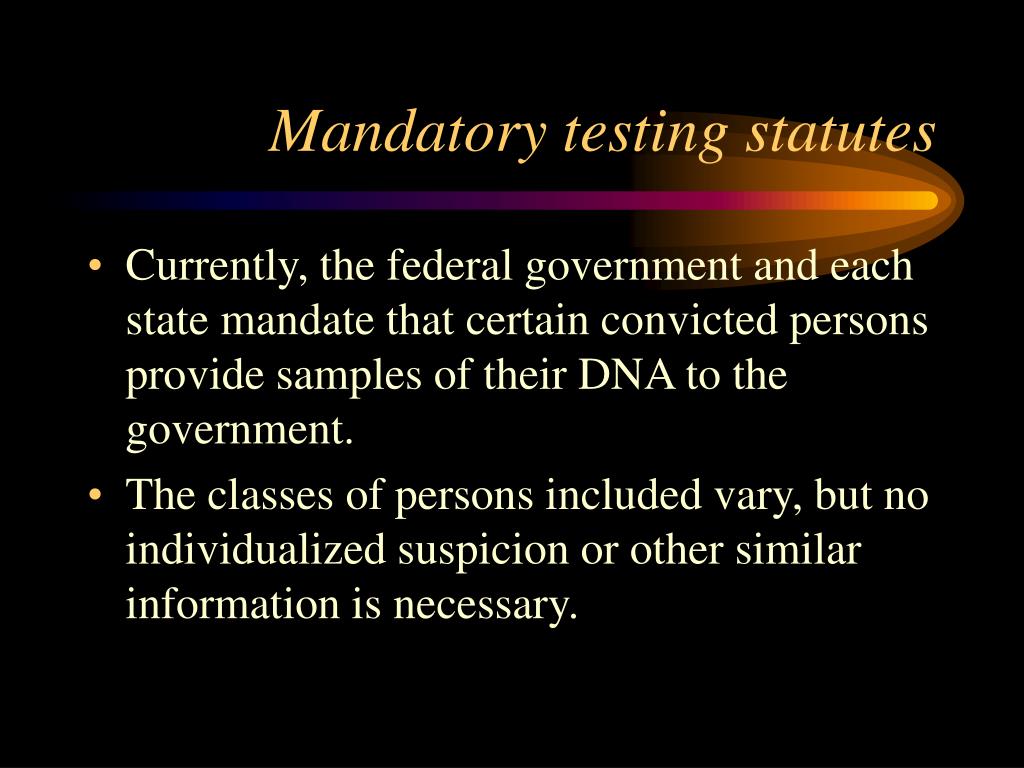 Mandatory testing statutes

• Currently, the federal government and each state mandate that certain convicted persons provide samples of their DNA to the government.

• The classes of persons included vary, but no individualized suspicion or other similar information is necessary.